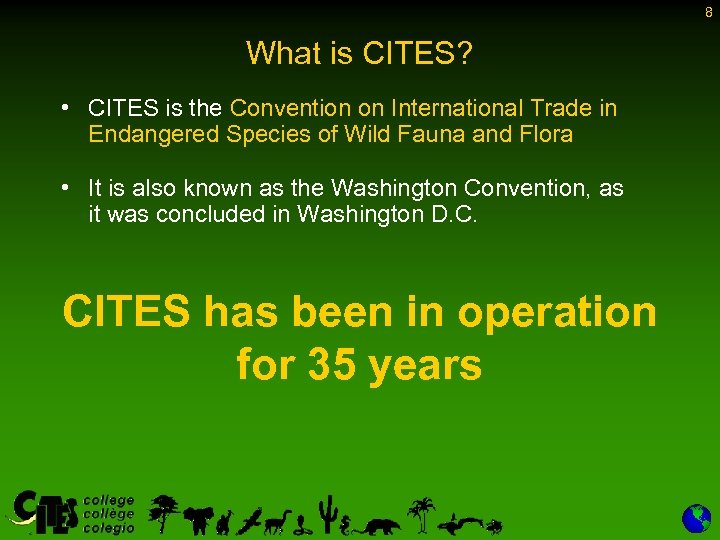 8

What is CITES?

• CITES is the Convention on International Trade in Endangered Species of Wild Fauna and Flora

• It is also known as the Washington Convention, as it was concluded in Washington D.C.

CITES has been in operation for 35 years

CITES college collège colegio